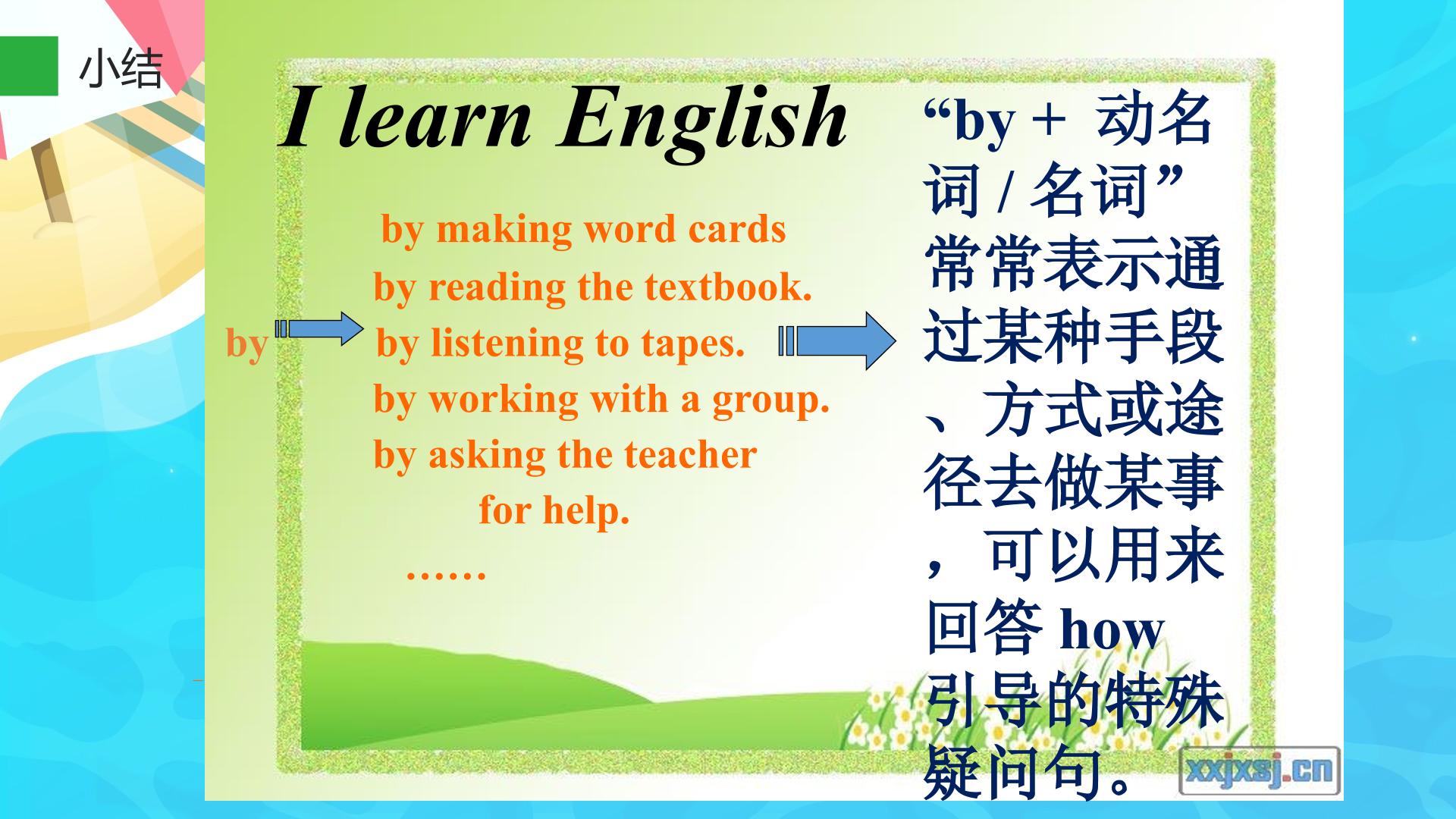 小结

I learn English

by making word cards
by reading the textbook.
by by listening to tapes.
by working with a group.
by asking the teacher for help.
……

“by + 动名词/名词”常常表示通过某种手段、方式或途径去做某事，可以用来回答how引导的特殊疑问句。

xxjxsj.cn